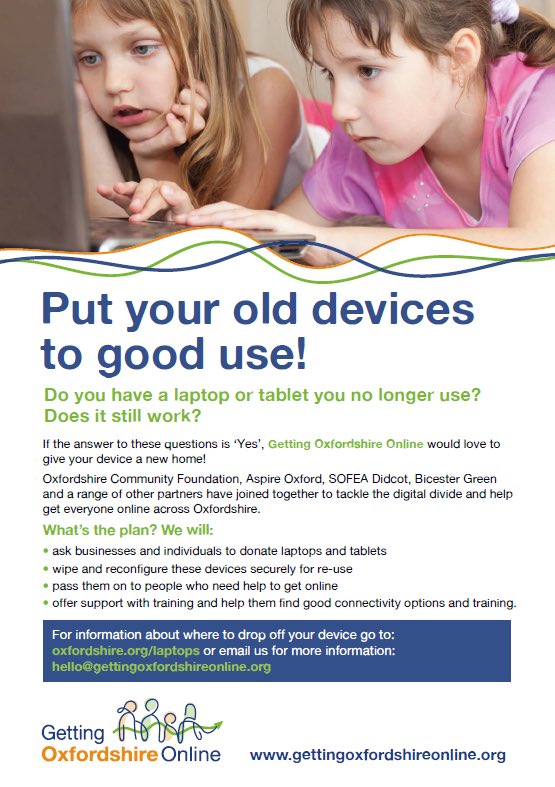 Put your old devices to good use!

Do you have a laptop or tablet you no longer use? Does it still work?

If the answer to these questions is 'Yes', Getting Oxfordshire Online would love to give your device a new home!

Oxfordshire Community Foundation, Aspire Oxford, SOFEA Didcot, Bicester Green and a range of other partners have joined together to tackle the digital divide and help get everyone online across Oxfordshire.

What's the plan? We will:

• ask businesses and individuals to donate laptops and tablets
• wipe and reconfigure these devices securely for re-use
• pass them on to people who need help to get online
• offer support with training and help them find good connectivity options and training.

For information about where to drop off your device go to: oxfordshire.org/laptops or email us for more information: hello@gettingoxfordshireonline.org

Getting Oxfordshire Online

www.gettingoxfordshireonline.org